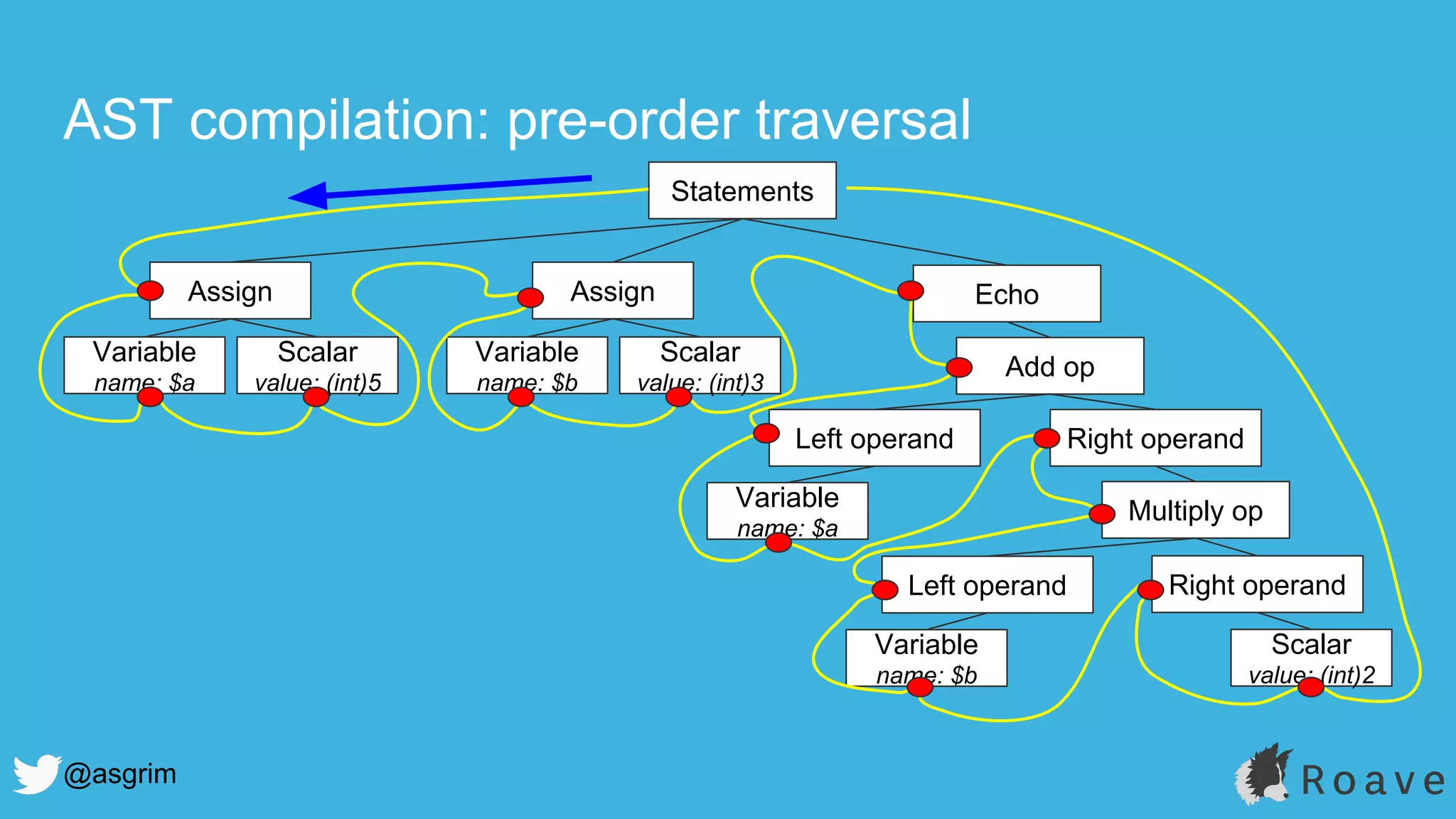 AST compilation: pre-order traversal

Statements

Assign

Variable
name: $a

Scalar
value: (int)5

Assign

Variable
name: $b

Scalar
value: (int)3

Echo

Add op

Left operand

Variable
name: $a

Right operand

Multiply op

Left operand

Variable
name: $b

Right operand

Scalar
value: (int)2

@asgrim

Roave